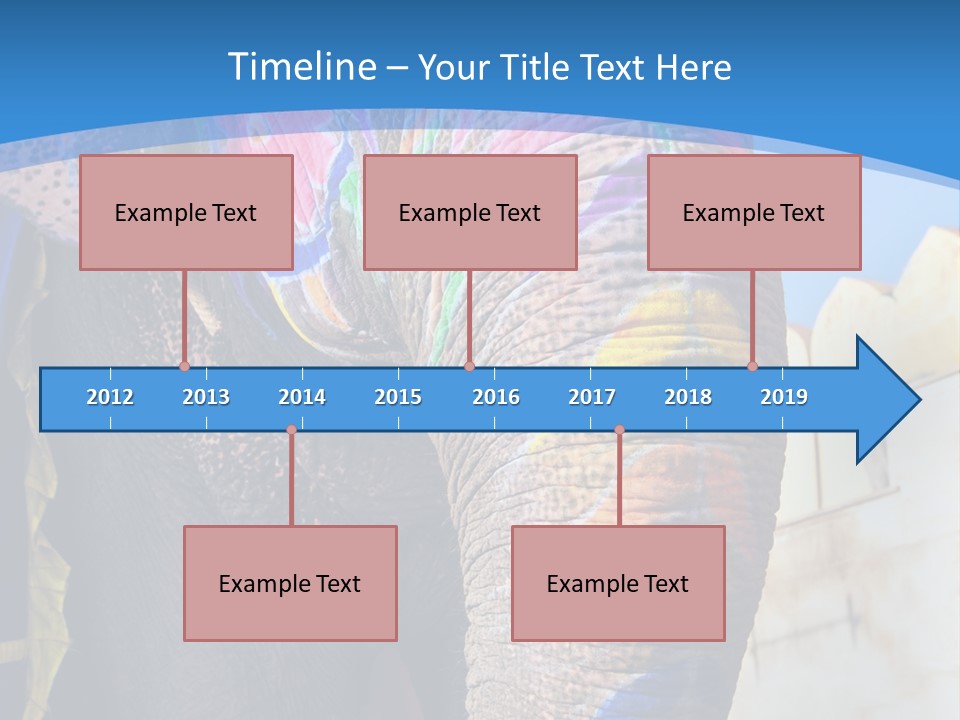 Timeline – Your Title Text Here

Example Text

Example Text

Example Text

2012 2013 2014 2015 2016 2017 2018 2019

Example Text

Example Text